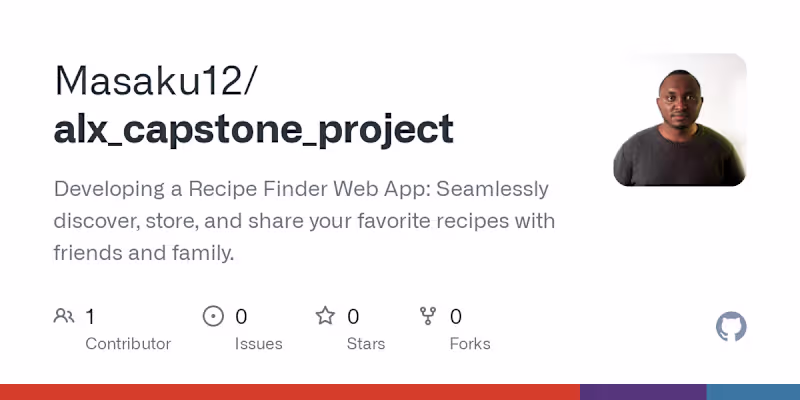 Masaku12/
alx_capstone_project

Developing a Recipe Finder Web App: Seamlessly discover, store, and share your favorite recipes with friends and family.

1
Contributor

0
Issues

0
Stars

0
Forks